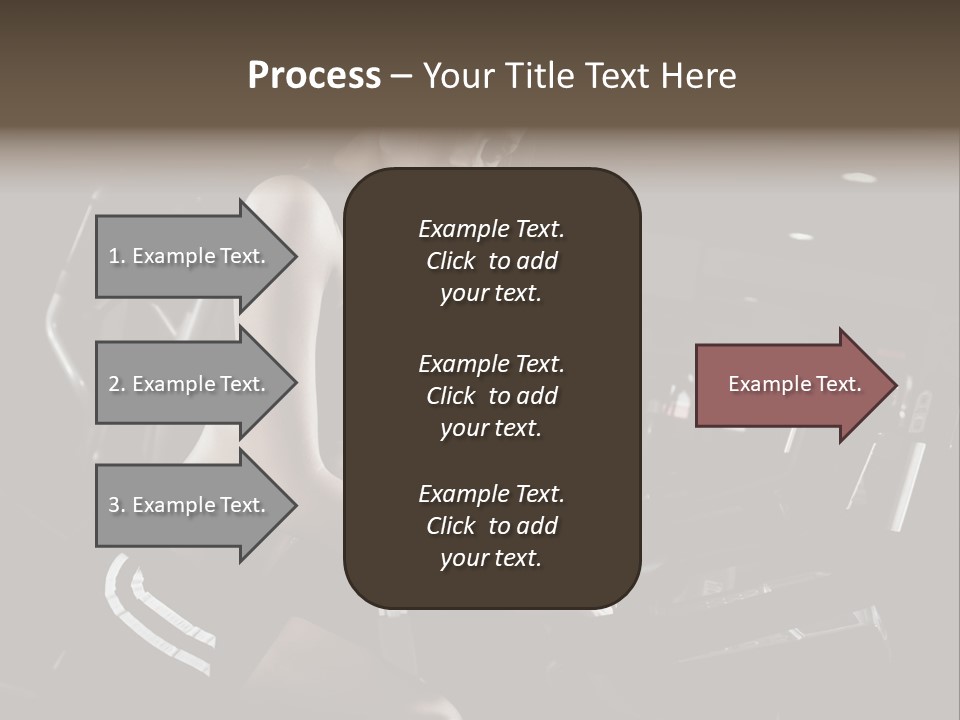 Process – Your Title Text Here

1. Example Text.

2. Example Text.

3. Example Text.

Example Text. Click to add your text.

Example Text. Click to add your text.

Example Text. Click to add your text.

Example Text.